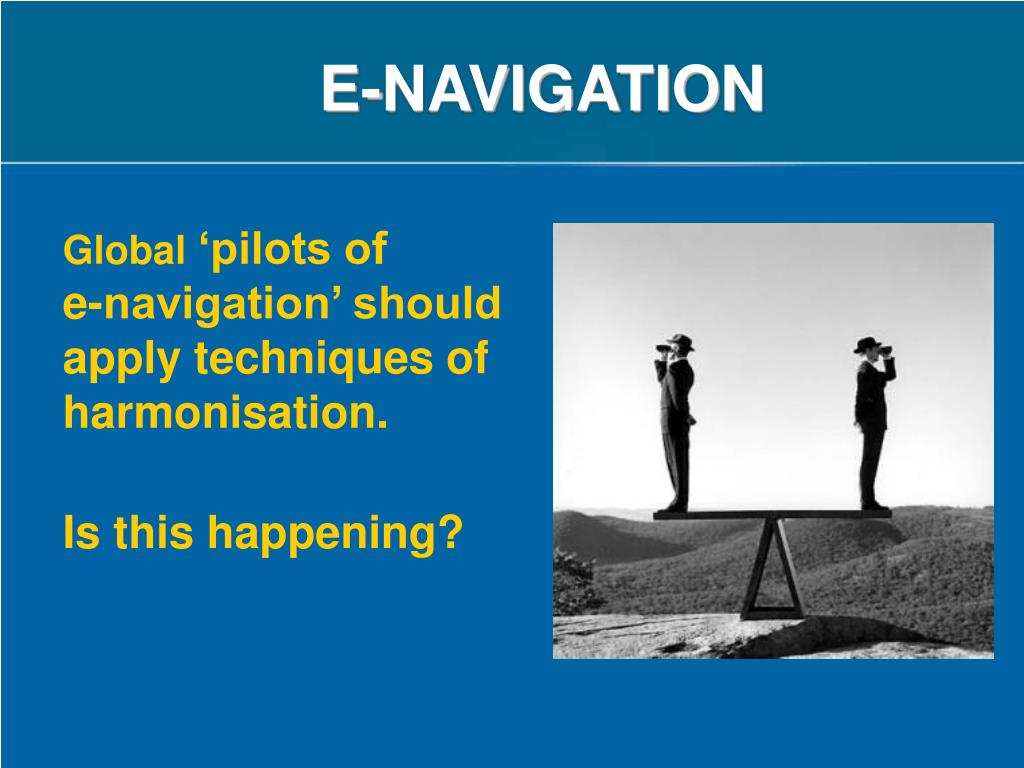 E-NAVIGATION

Global ‘pilots of e-navigation’ should apply techniques of harmonisation.

Is this happening?